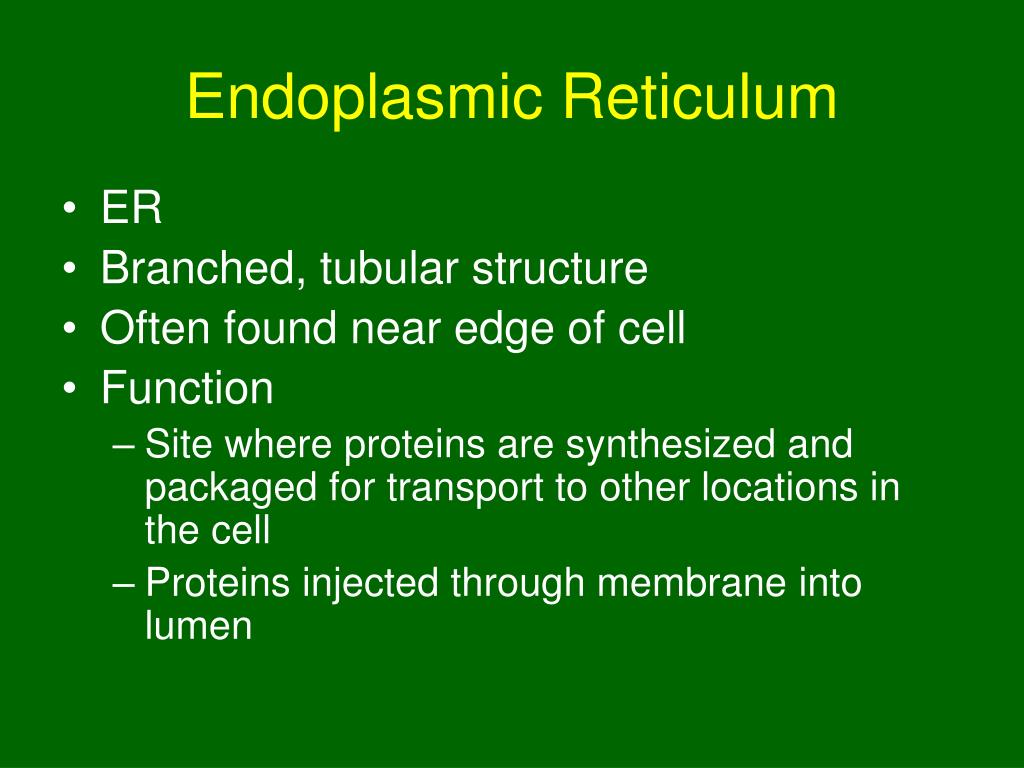 Endoplasmic Reticulum

• ER
• Branched, tubular structure
• Often found near edge of cell
• Function
– Site where proteins are synthesized and packaged for transport to other locations in the cell
– Proteins injected through membrane into lumen